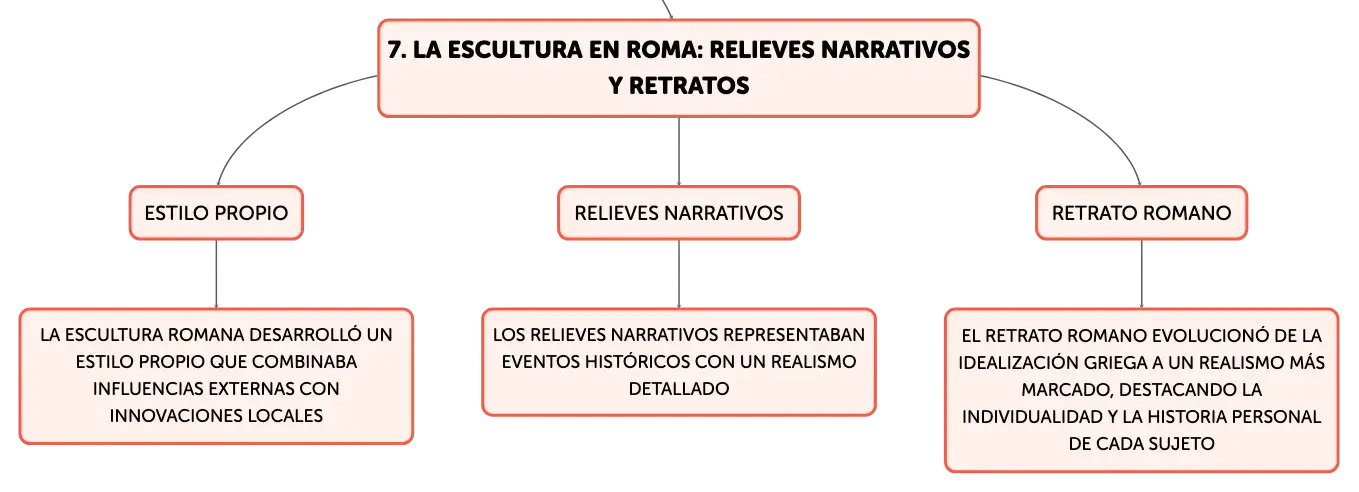 7. LA ESCULTURA EN ROMA: RELIEVES NARRATIVOS Y RETRATOS

ESTILO PROPIO

LA ESCULTURA ROMANA DESARROLLÓ UN ESTILO PROPIO QUE COMBINABA INFLUENCIAS EXTERNAS CON INNOVACIONES LOCALES

RELIEVES NARRATIVOS

LOS RELIEVES NARRATIVOS REPRESENTABAN EVENTOS HISTÓRICOS CON UN REALISMO DETALLADO

RETRATO ROMANO

EL RETRATO ROMANO EVOLUCIONÓ DE LA IDEALIZACIÓN GRIEGA A UN REALISMO MÁS MARCADO, DESTACANDO LA INDIVIDUALIDAD Y LA HISTORIA PERSONAL DE CADA SUJETO